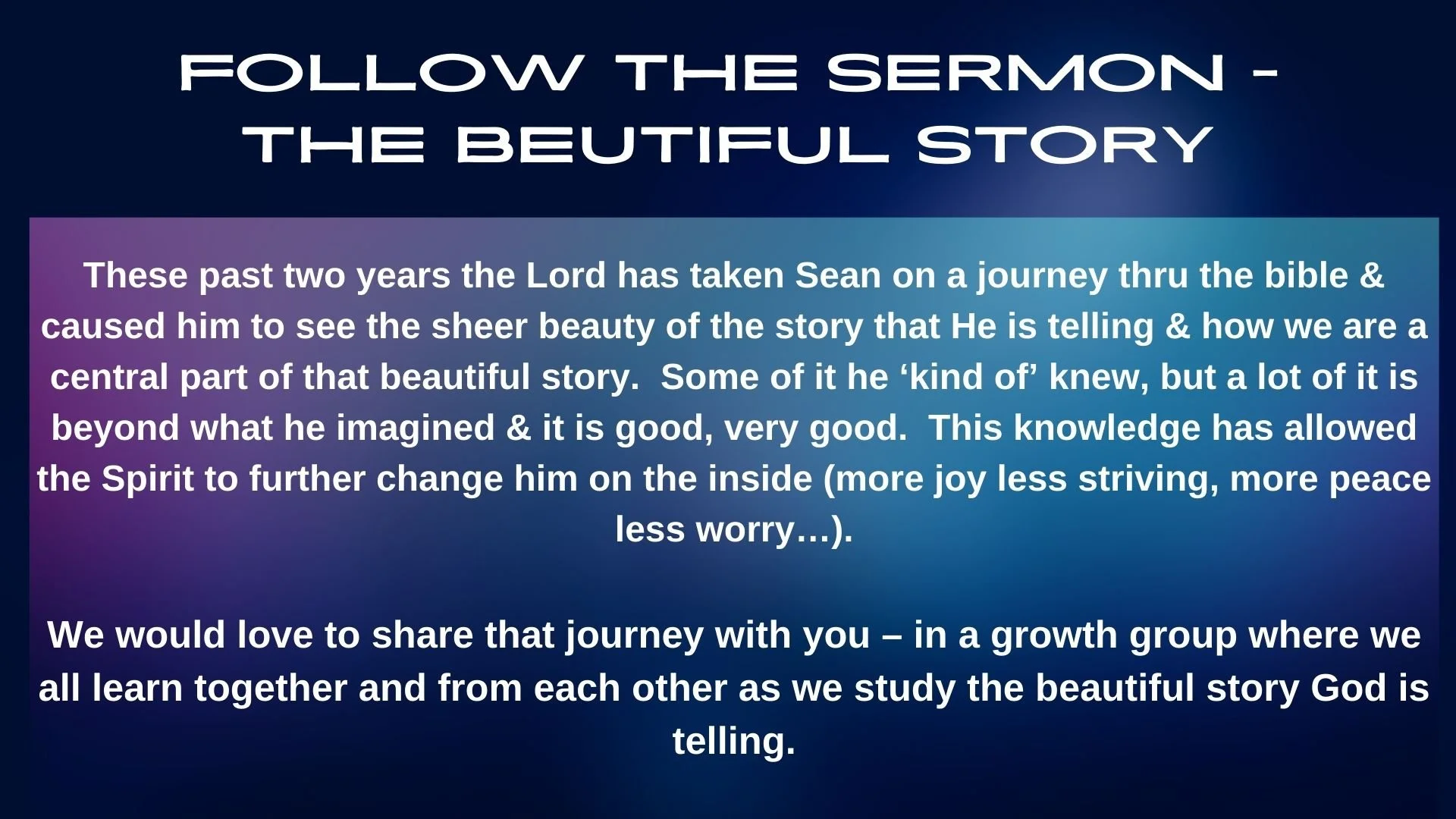 FOLLOW THE SERMON - THE BEUTIFUL STORY

These past two years the Lord has taken Sean on a journey thru the bible & caused him to see the sheer beauty of the story that He is telling & how we are a central part of that beautiful story.  Some of it he ‘kind of’ knew, but a lot of it is beyond what he imagined & it is good, very good.  This knowledge has allowed the Spirit to further change him on the inside (more joy less striving, more peace less worry…).

We would love to share that journey with you – in a growth group where we all learn together and from each other as we study the beautiful story God is telling.